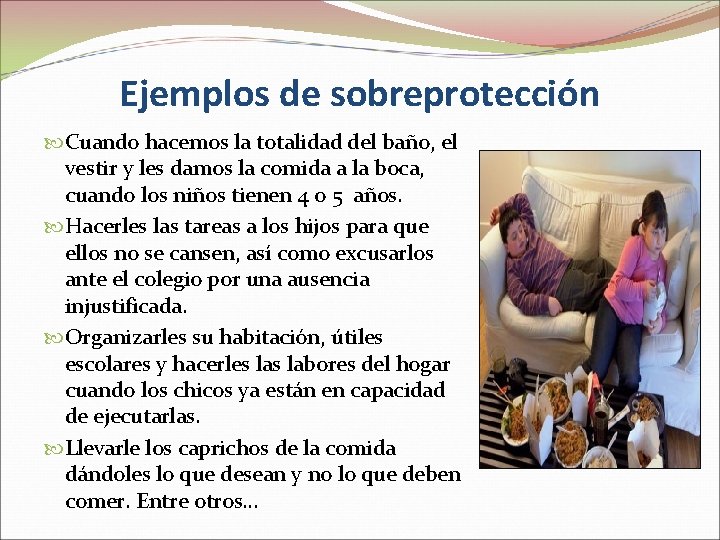 Ejemplos de sobreprotección

Cuando hacemos la totalidad del baño, el vestir y les damos la comida a la boca, cuando los niños tienen 4 o 5 años.

Hacerles las tareas a los hijos para que ellos no se cansen, así como excusarlos ante el colegio por una ausencia injustificada.

Organizarles su habitación, útiles escolares y hacerles las labores del hogar cuando los chicos ya están en capacidad de ejecutarlas.

Llevarle los caprichos de la comida dándoles lo que desean y no lo que deben comer. Entre otros…